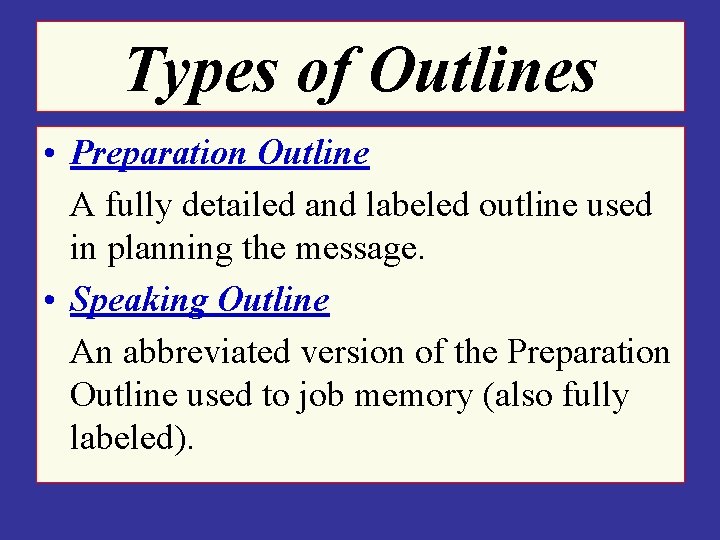 Types of Outlines

• Preparation Outline

A fully detailed and labeled outline used in planning the message.

• Speaking Outline

An abbreviated version of the Preparation Outline used to job memory (also fully labeled).